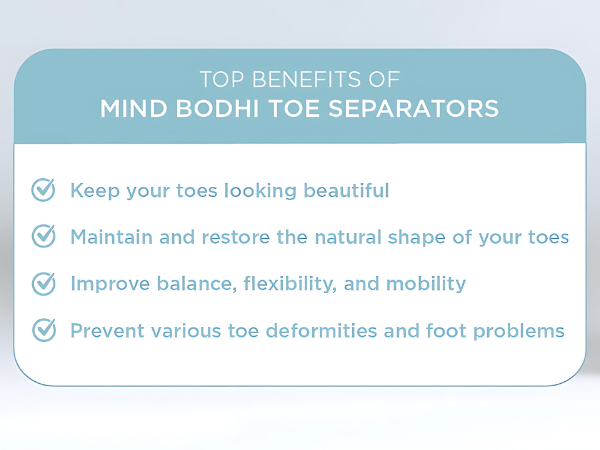 TOP BENEFITS OF
MIND BODHI TOE SEPARATORS

Keep your toes looking beautiful

Maintain and restore the natural shape of your toes

Improve balance, flexibility, and mobility

Prevent various toe deformities and foot problems